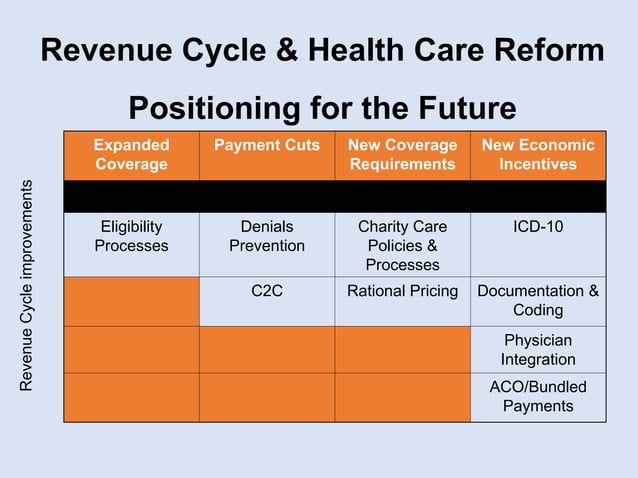 Revenue Cycle & Health Care Reform

Positioning for the Future

Revenue Cycle improvements

| Expanded Coverage | Payment Cuts | New Coverage Requirements | New Economic Incentives |
|---|---|---|---|
| | | | |
| Eligibility Processes | Denials Prevention | Charity Care Policies & Processes | ICD-10 |
| | C2C | Rational Pricing | Documentation & Coding |
| | | | Physician Integration |
| | | | ACO/Bundled Payments |